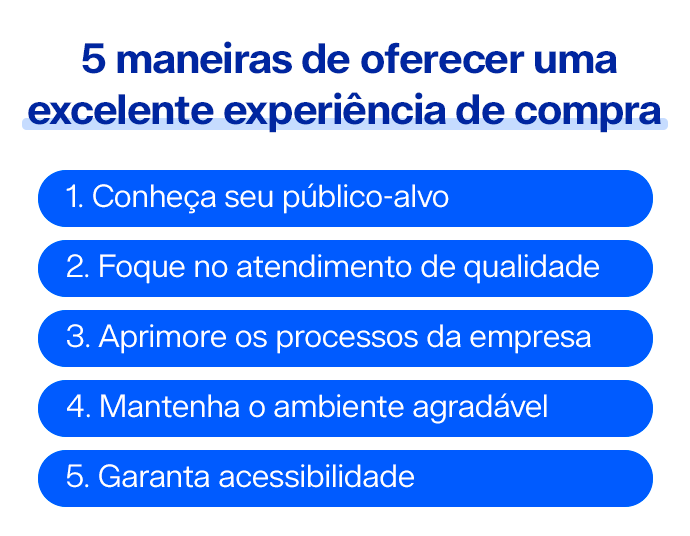 5 maneiras de oferecer uma excelente experiência de compra

1. Conheça seu público-alvo

2. Foque no atendimento de qualidade

3. Aprimore os processos da empresa

4. Mantenha o ambiente agradável

5. Garanta acessibilidade